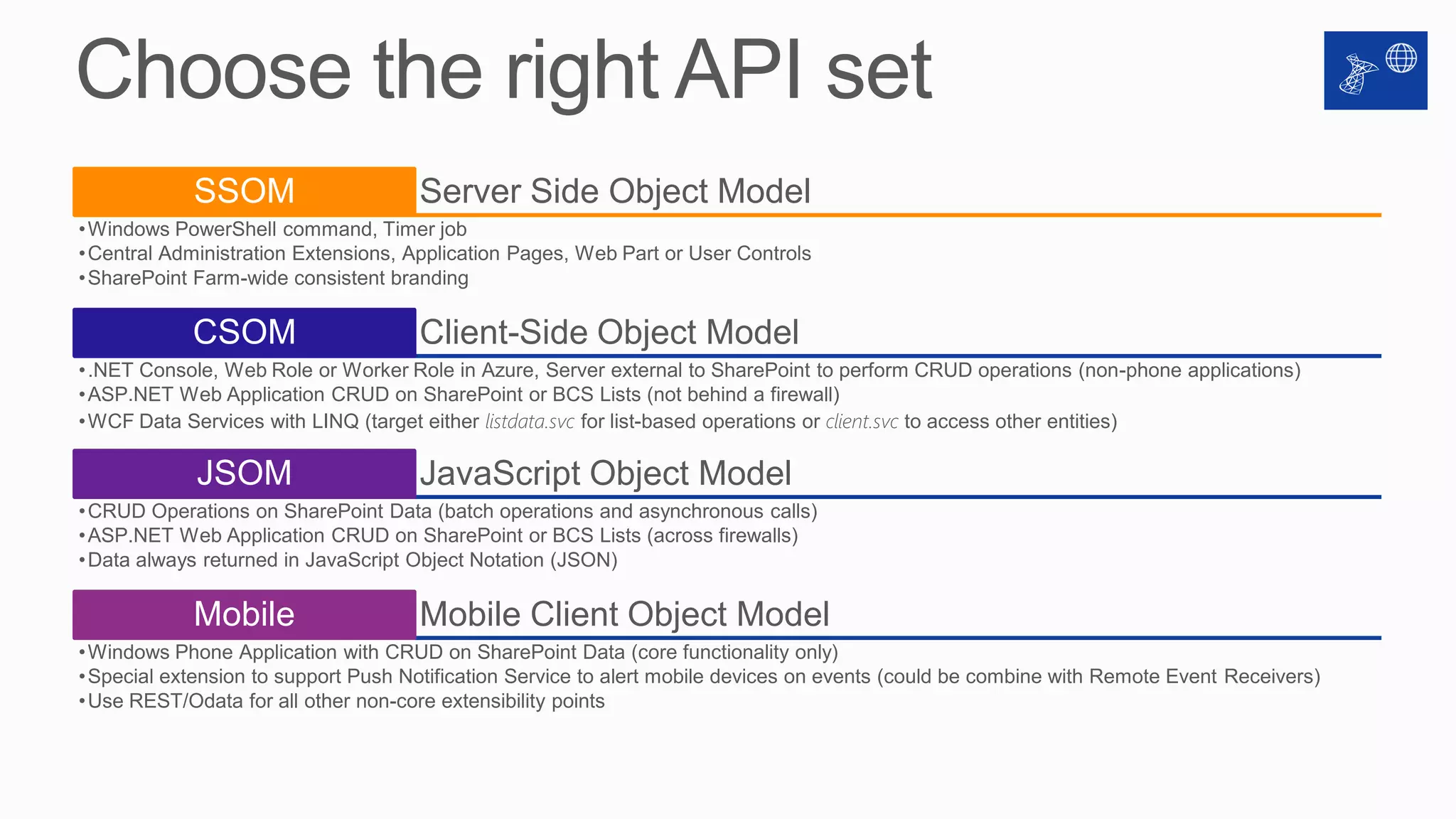 Choose the right API set

SSOM Server Side Object Model

•Windows PowerShell command, Timer job
•Central Administration Extensions, Application Pages, Web Part or User Controls
•SharePoint Farm-wide consistent branding

CSOM Client-Side Object Model

•.NET Console, Web Role or Worker Role in Azure, Server external to SharePoint to perform CRUD operations (non-phone applications)
•ASP.NET Web Application CRUD on SharePoint or BCS Lists (not behind a firewall)
•WCF Data Services with LINQ (target either listdata.svc for list-based operations or client.svc to access other entities)

JSOM JavaScript Object Model

•CRUD Operations on SharePoint Data (batch operations and asynchronous calls)
•ASP.NET Web Application CRUD on SharePoint or BCS Lists (across firewalls)
•Data always returned in JavaScript Object Notation (JSON)

Mobile Mobile Client Object Model

•Windows Phone Application with CRUD on SharePoint Data (core functionality only)
•Special extension to support Push Notification Service to alert mobile devices on events (could be combine with Remote Event Receivers)
•Use REST/Odata for all other non-core extensibility points